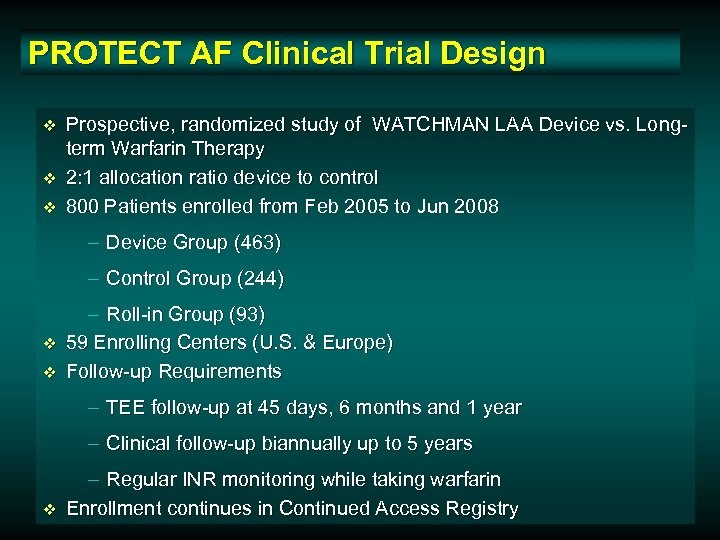 PROTECT AF Clinical Trial Design

❖ Prospective, randomized study of WATCHMAN LAA Device vs. Long-term Warfarin Therapy
❖ 2:1 allocation ratio device to control
❖ 800 Patients enrolled from Feb 2005 to Jun 2008
– Device Group (463)
– Control Group (244)
– Roll-in Group (93)
❖ 59 Enrolling Centers (U.S. & Europe)
❖ Follow-up Requirements
– TEE follow-up at 45 days, 6 months and 1 year
– Clinical follow-up biannually up to 5 years
– Regular INR monitoring while taking warfarin
❖ Enrollment continues in Continued Access Registry